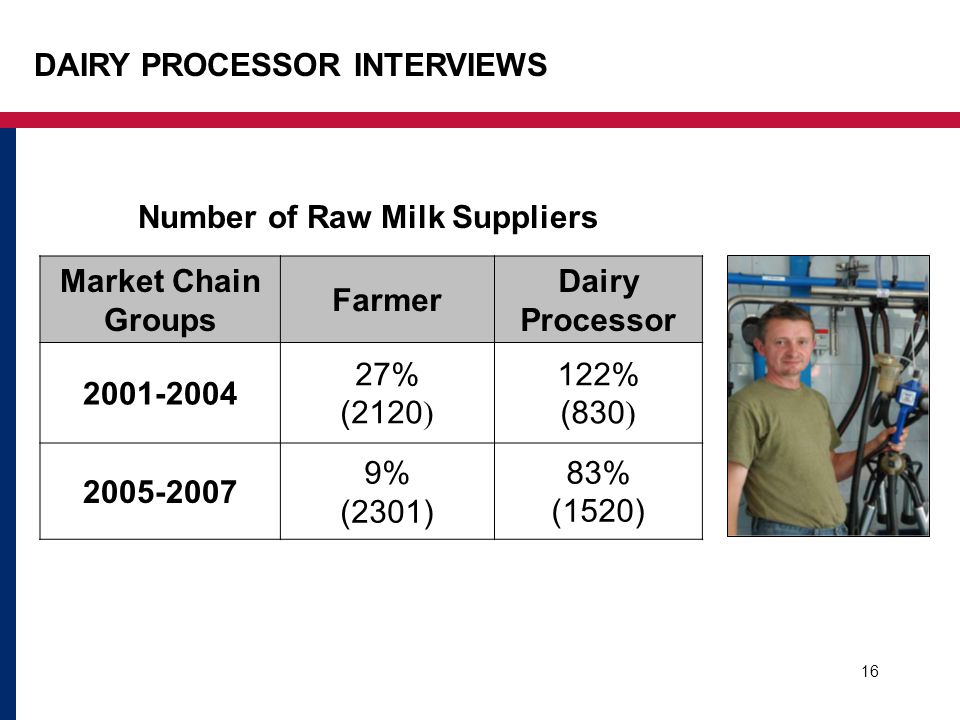 DAIRY PROCESSOR INTERVIEWS

Number of Raw Milk Suppliers

| Market Chain Groups | Farmer | Dairy Processor |
|---|---|---|
| 2001-2004 | 27% (2120) | 122% (830) |
| 2005-2007 | 9% (2301) | 83% (1520) |

16